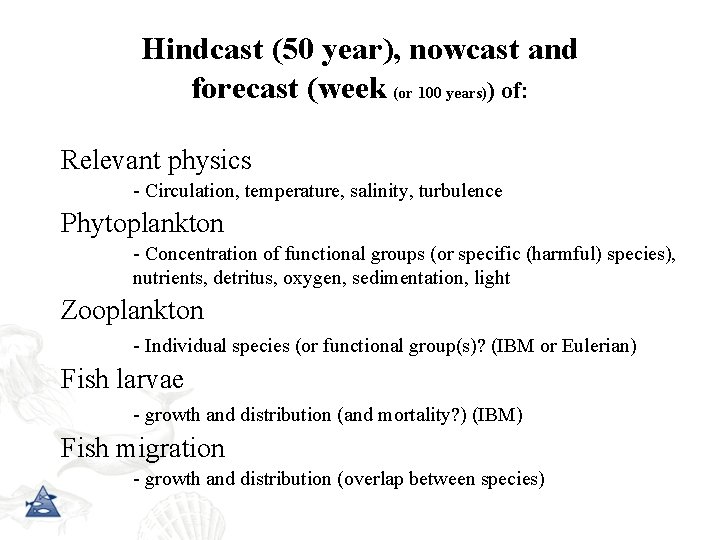 Hindcast (50 year), nowcast and forecast (week (or 100 years)) of:

Relevant physics

- Circulation, temperature, salinity, turbulence

Phytoplankton

- Concentration of functional groups (or specific (harmful) species), nutrients, detritus, oxygen, sedimentation, light

Zooplankton

- Individual species (or functional group(s)? (IBM or Eulerian)

Fish larvae

- growth and distribution (and mortality?) (IBM)

Fish migration

- growth and distribution (overlap between species)